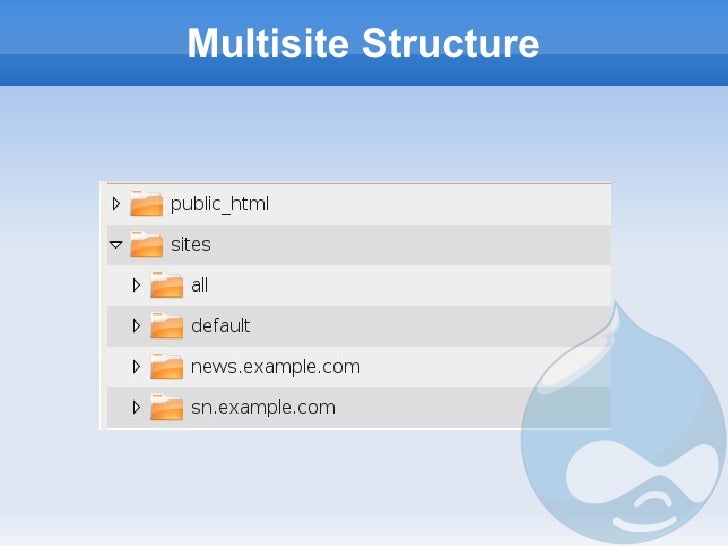 Multisite Structure

public_html
sites
all
default
news.example.com
sn.example.com